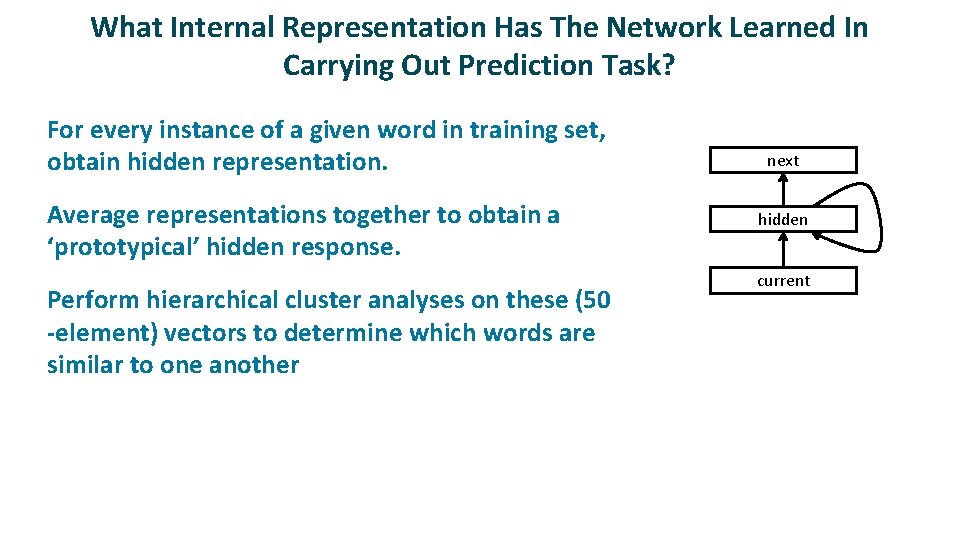 What Internal Representation Has The Network Learned In Carrying Out Prediction Task?

For every instance of a given word in training set, obtain hidden representation.

Average representations together to obtain a ‘prototypical’ hidden response.

Perform hierarchical cluster analyses on these (50 -element) vectors to determine which words are similar to one another

next

hidden

current